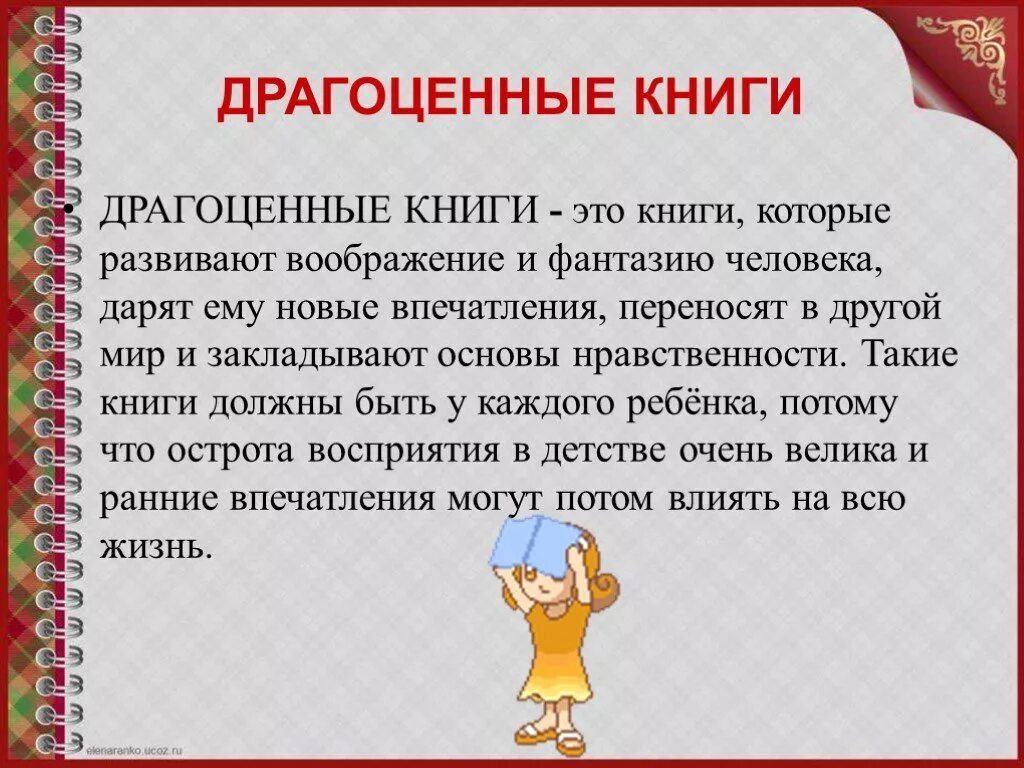 ДРАГОЦЕННЫЕ КНИГИ

• ДРАГОЦЕННЫЕ КНИГИ - это книги, которые развивают воображение и фантазию человека, дарят ему новые впечатления, переносят в другой мир и закладывают основы нравственности. Такие книги должны быть у каждого ребёнка, потому что острота восприятия в детстве очень велика и ранние впечатления могут потом влиять на всю жизнь.

elenaranko.ucoz.ru